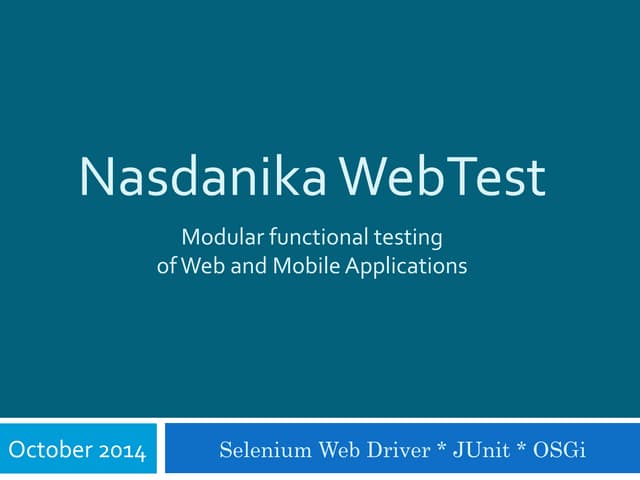 Nasdanika WebTest

Modular functional testing
of Web and Mobile Applications

October 2014

Selenium Web Driver * JUnit * OSGi